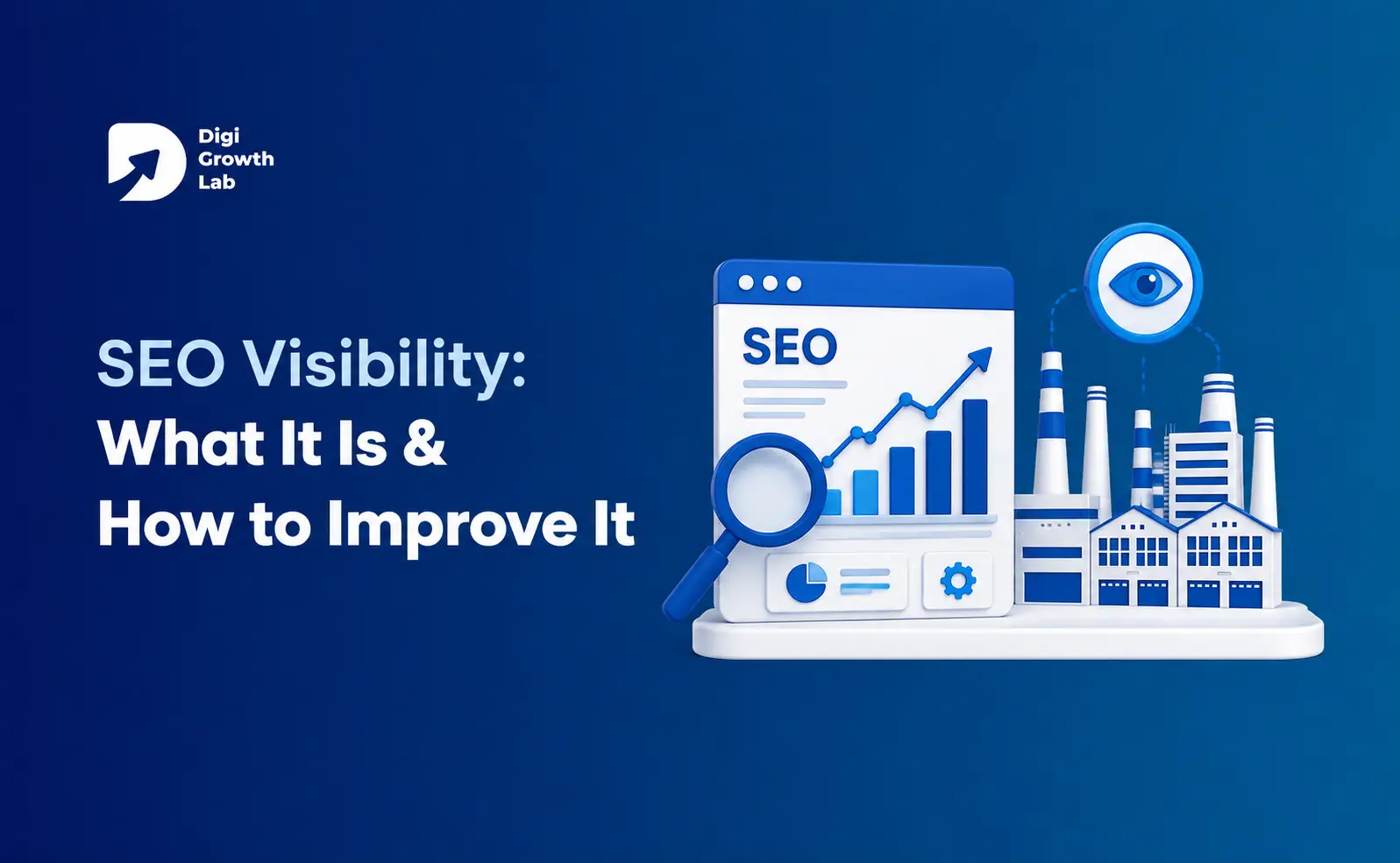 Digi
Growth
Lab

SEO Visibility:
What It Is &
How to Improve It

SEO